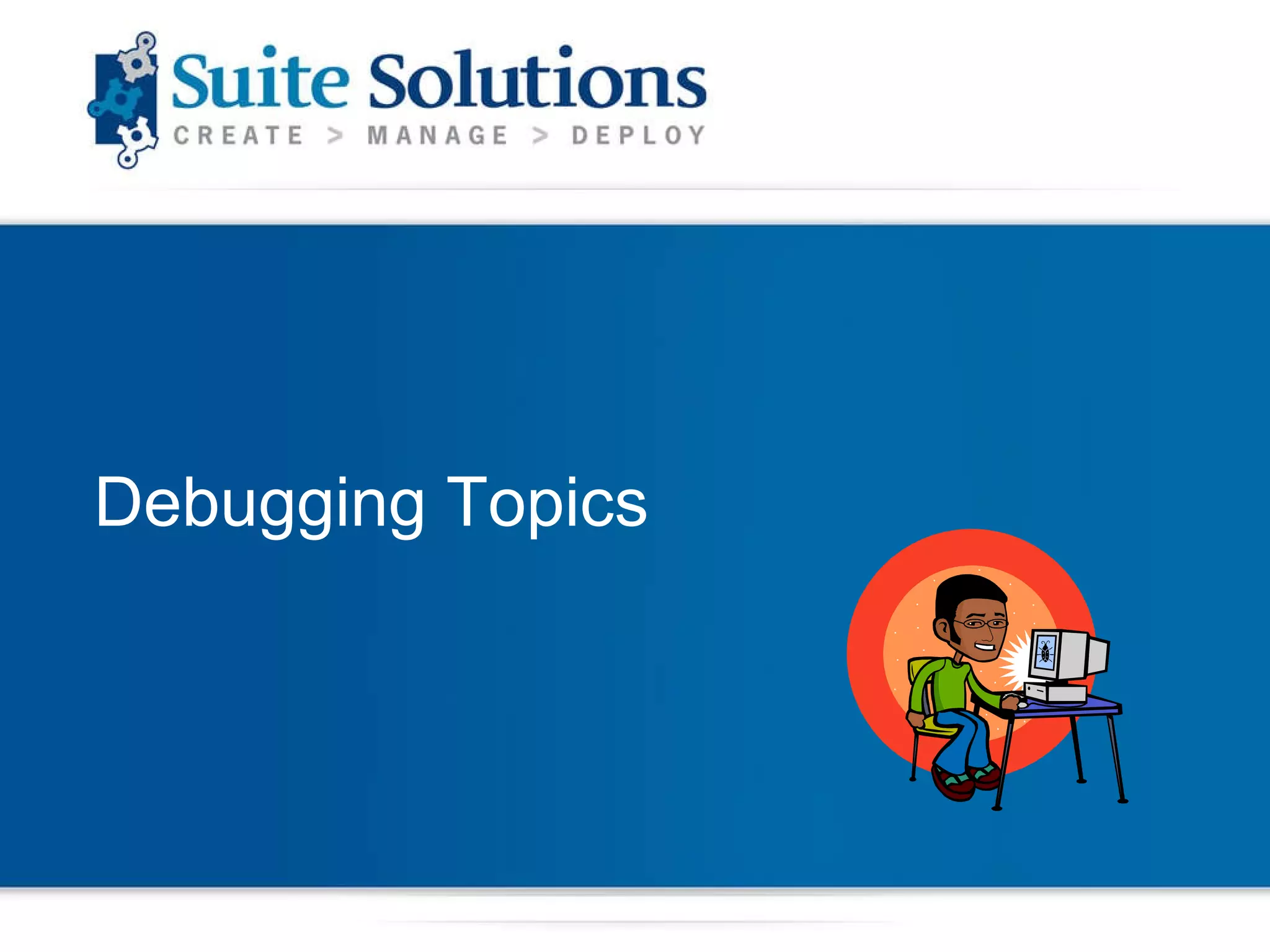 Suite Solutions
CREATE > MANAGE > DEPLOY

Debugging Topics